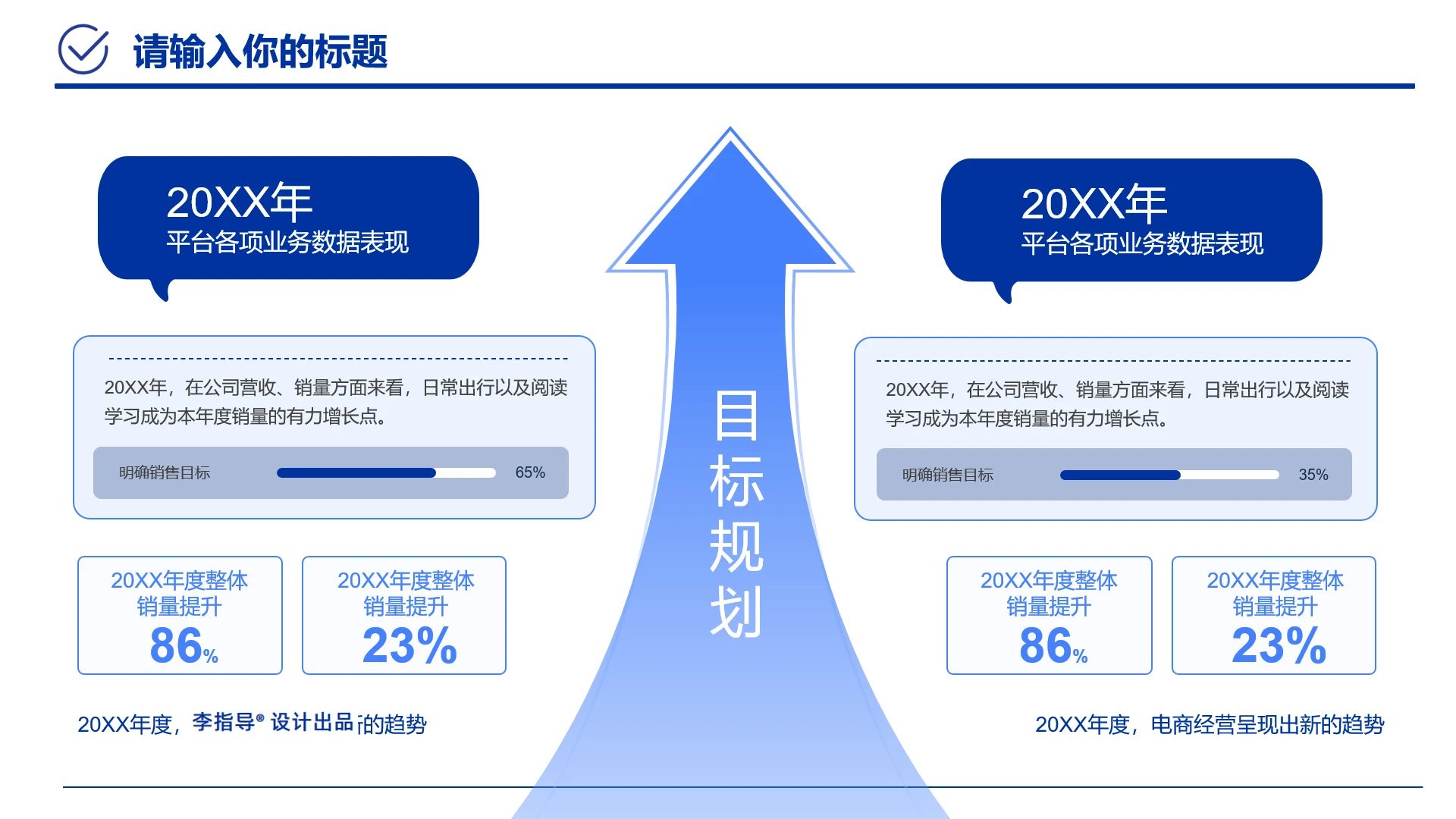 请输入你的标题

20XX年
平台各项业务数据表现

20XX年，在公司营收、销量方面来看，日常出行以及阅读学习成为本年度销量的有力增长点。

明确销售目标 65%

20XX年度整体销量提升
86%

20XX年度整体销量提升
23%

20XX年度，李指导® 设计出品 的趋势

目标规划

20XX年
平台各项业务数据表现

20XX年，在公司营收、销量方面来看，日常出行以及阅读学习成为本年度销量的有力增长点。

明确销售目标 35%

20XX年度整体销量提升
86%

20XX年度整体销量提升
23%

20XX年度，电商经营呈现出新的趋势